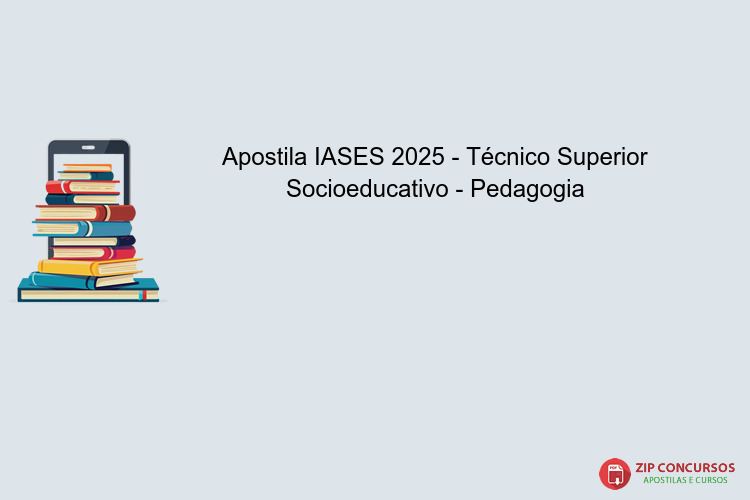 Apostila IASES 2025 - Técnico Superior Socioeducativo - Pedagogia

PDF

ZIP CONCURSOS
APOSTILAS E CURSOS